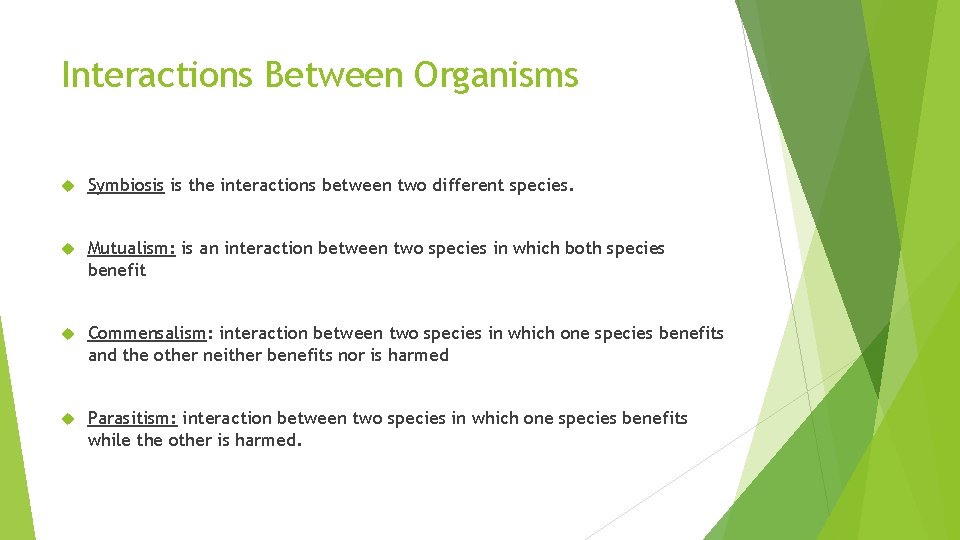 Interactions Between Organisms

Symbiosis is the interactions between two different species.

Mutualism: is an interaction between two species in which both species benefit

Commensalism: interaction between two species in which one species benefits and the other neither benefits nor is harmed

Parasitism: interaction between two species in which one species benefits while the other is harmed.